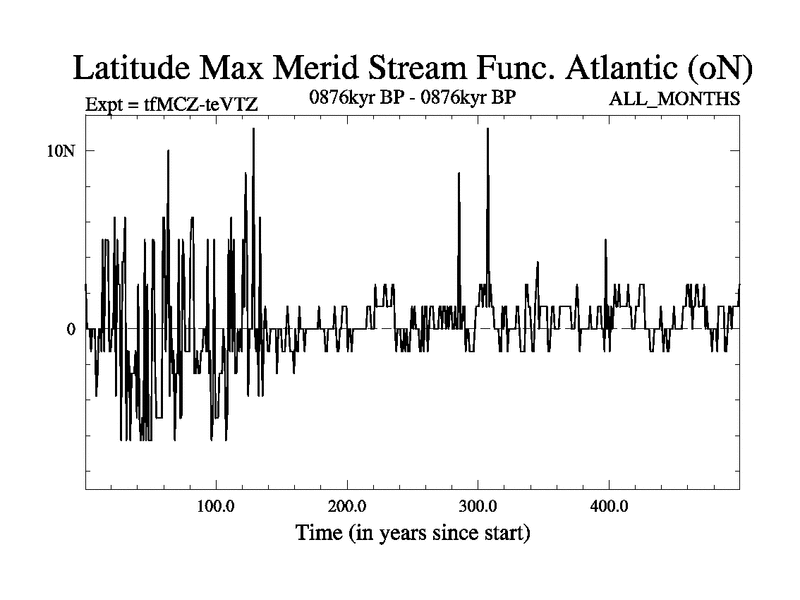 Latitude Max Merid Stream Func. Atlantic (oN)

Expt = tfMCZ-teVTZ

0876kyr BP - 0876kyr BP

ALL_MONTHS

10N

0

100.0

200.0

300.0

400.0

Time (in years since start)